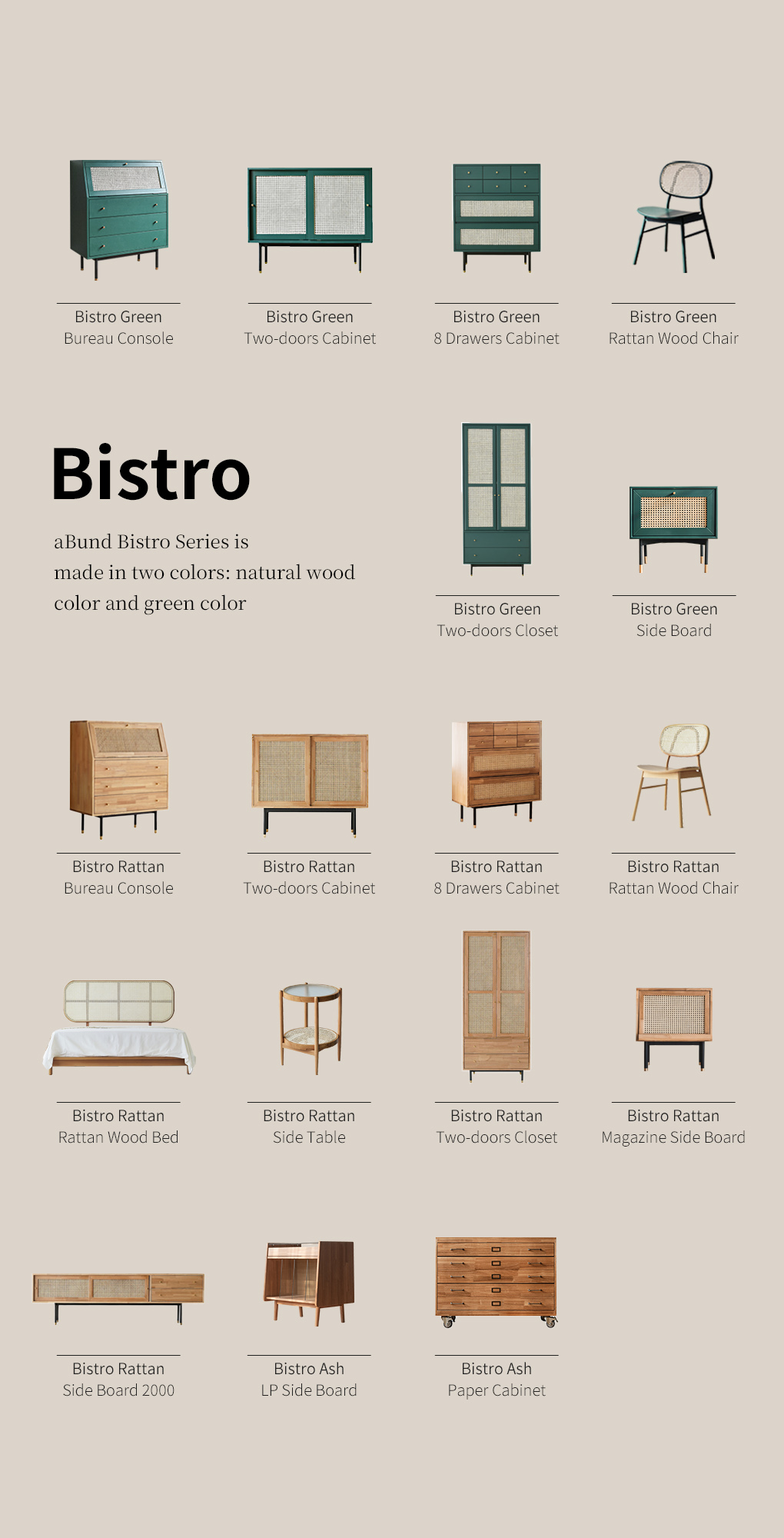 Bistro Green
Bureau Console

Bistro Green
Two-doors Cabinet

Bistro Green
8 Drawers Cabinet

Bistro Green
Rattan Wood Chair

Bistro

aBund Bistro Series is made in two colors: natural wood color and green color

Bistro Green
Two-doors Closet

Bistro Green
Side Board

Bistro Rattan
Bureau Console

Bistro Rattan
Two-doors Cabinet

Bistro Rattan
8 Drawers Cabinet

Bistro Rattan
Rattan Wood Chair

Bistro Rattan
Rattan Wood Bed

Bistro Rattan
Side Table

Bistro Rattan
Two-doors Closet

Bistro Rattan
Magazine Side Board

Bistro Rattan
Side Board 2000

Bistro Ash
LP Side Board

Bistro Ash
Paper Cabinet